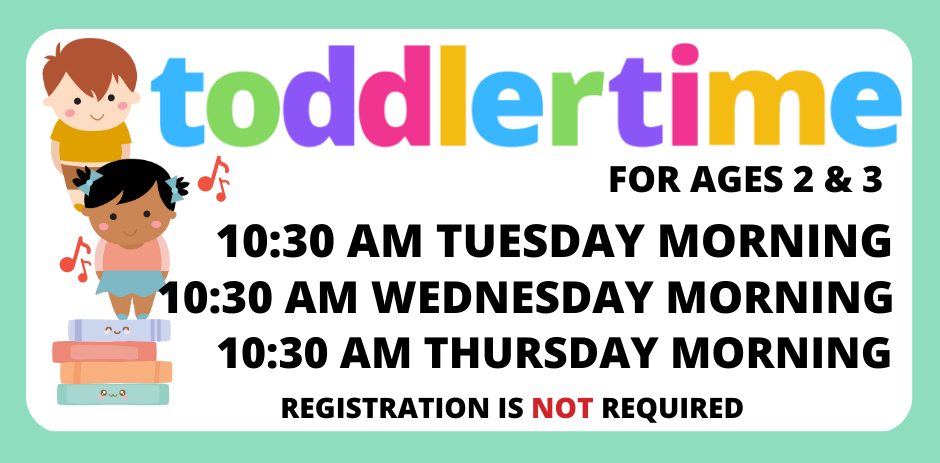 toddlertime

FOR AGES 2 & 3

10:30 AM TUESDAY MORNING
10:30 AM WEDNESDAY MORNING
10:30 AM THURSDAY MORNING

REGISTRATION IS NOT REQUIRED